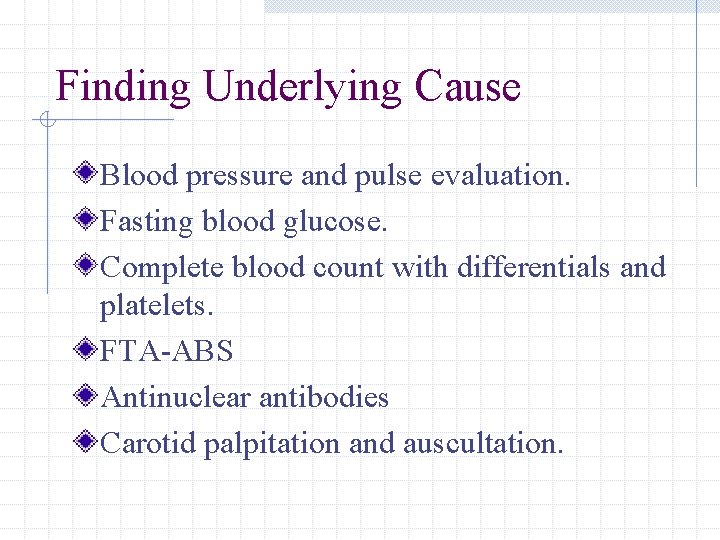 Finding Underlying Cause

Blood pressure and pulse evaluation.

Fasting blood glucose.

Complete blood count with differentials and platelets.

FTA-ABS

Antinuclear antibodies

Carotid palpitation and auscultation.